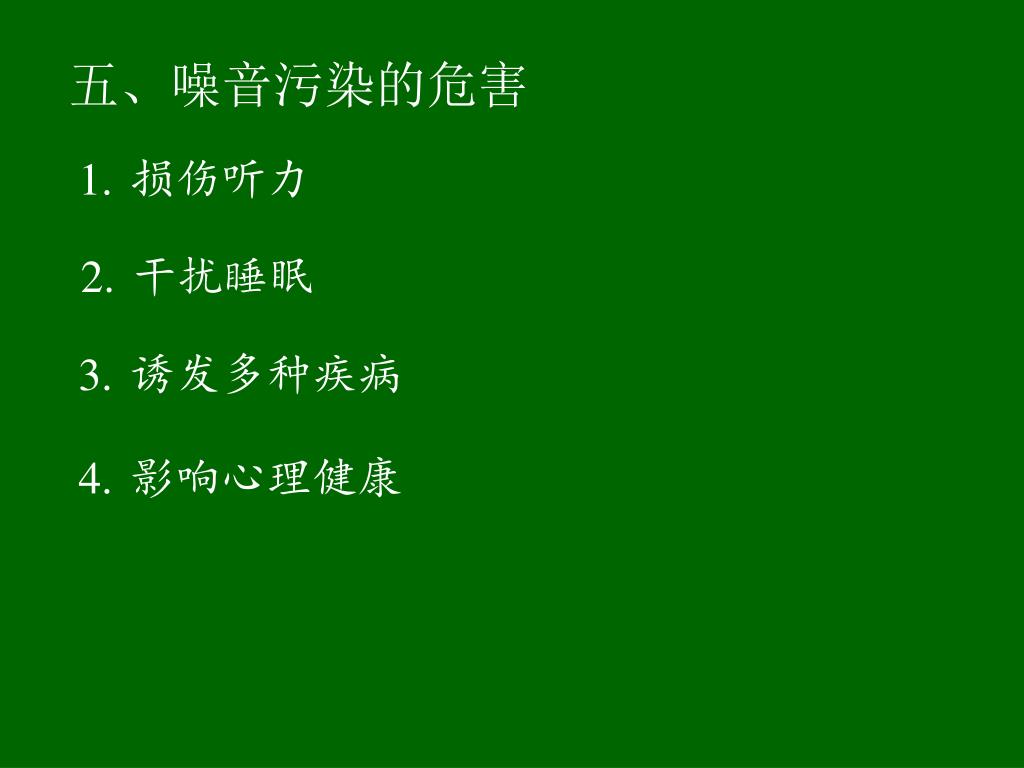 五、噪音污染的危害

1. 损伤听力

2. 干扰睡眠

3. 诱发多种疾病

4. 影响心理健康